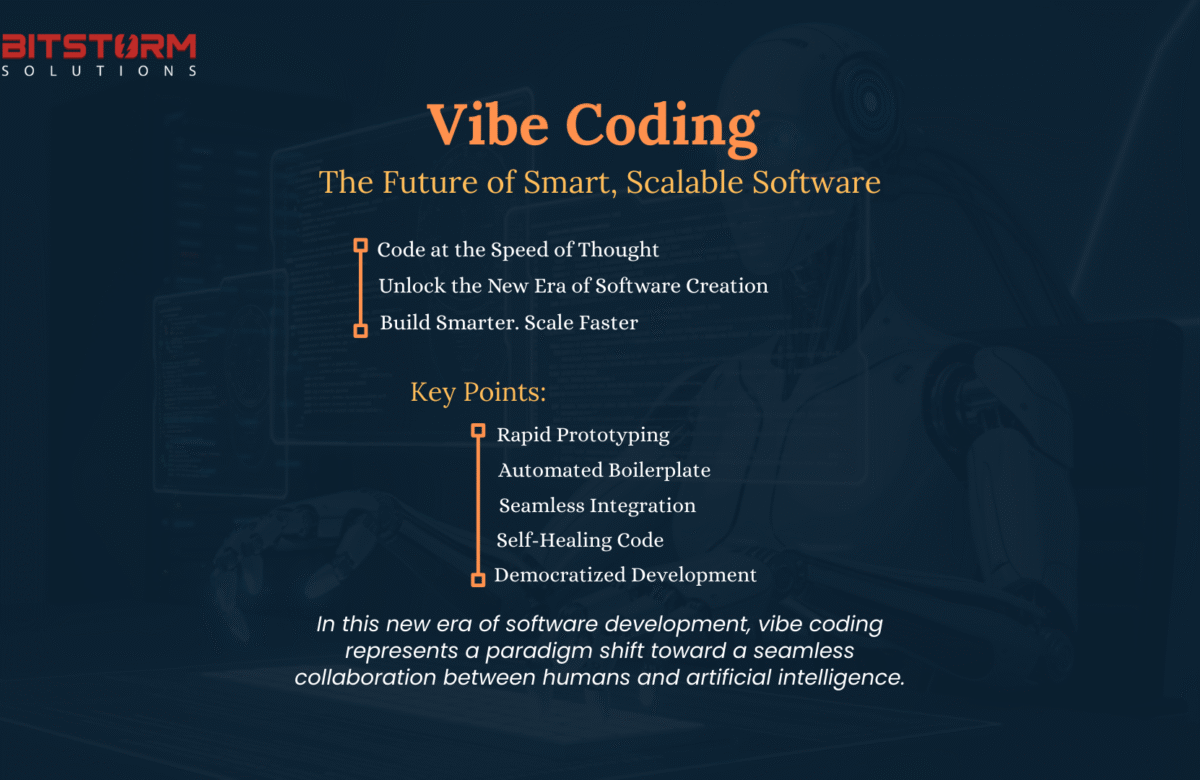 BITSTORM
SOLUTIONS

Vibe Coding
The Future of Smart, Scalable Software

Code at the Speed of Thought
Unlock the New Era of Software Creation
Build Smarter. Scale Faster

Key Points:

Rapid Prototyping
Automated Boilerplate
Seamless Integration
Self-Healing Code
Democratized Development

In this new era of software development, vibe coding represents a paradigm shift toward a seamless collaboration between humans and artificial intelligence.